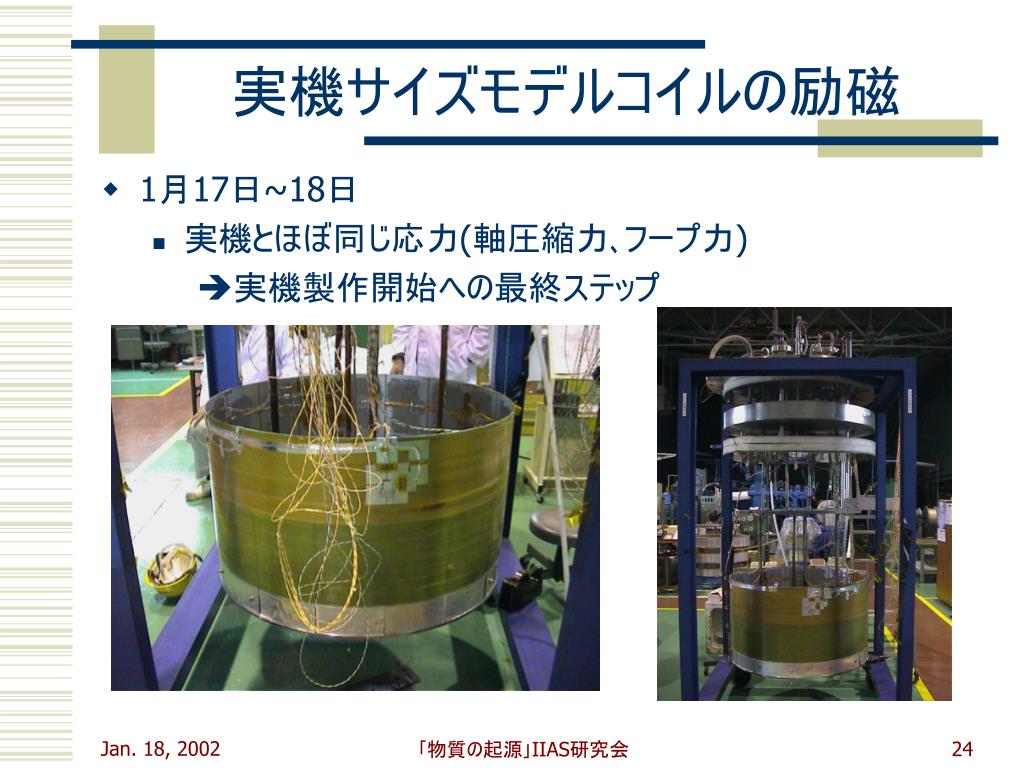 実機サイズモデルコイルの励磁

◆ 1月17日~18日

■ 実機とほぼ同じ応力(軸圧縮力、フープ力)

➔実機製作開始への最終ステップ

Jan. 18, 2002

「物質の起源」IIAS研究会

24